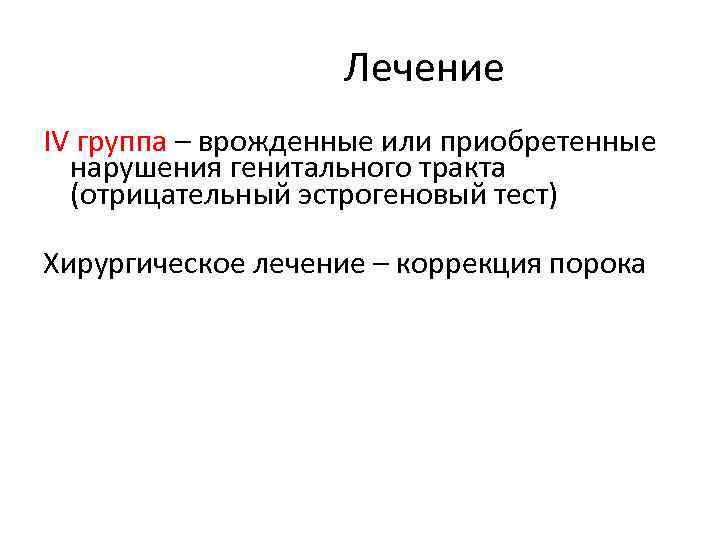 Лечение

IV группа – врожденные или приобретенные нарушения генитального тракта (отрицательный эстрогеновый тест)

Хирургическое лечение – коррекция порока